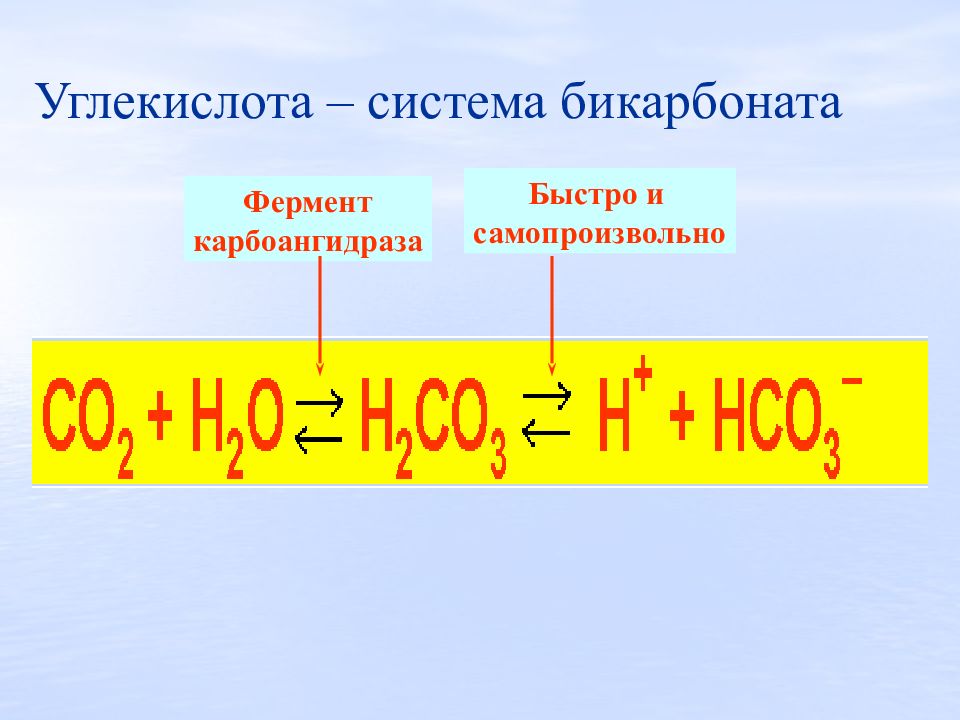 Углекислота – система бикарбоната

Фермент карбоангидраза

Быстро и самопроизвольно

$CO_2 + H_2O \rightleftarrows H_2CO_3 \rightleftarrows H^+ + HCO_3^-$